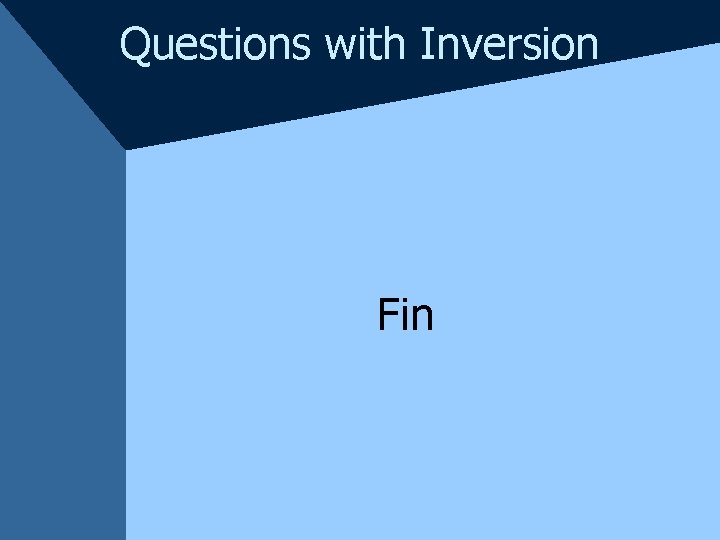 Questions with Inversion

Fin